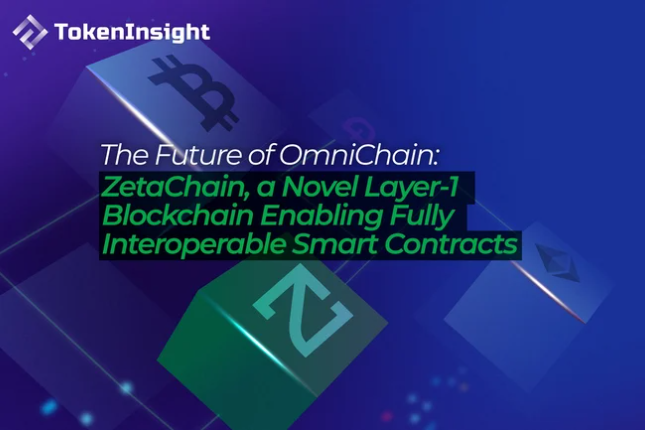 TokenInsight

The Future of OmniChain:
ZetaChain, a Novel Layer-1 Blockchain Enabling Fully Interoperable Smart Contracts